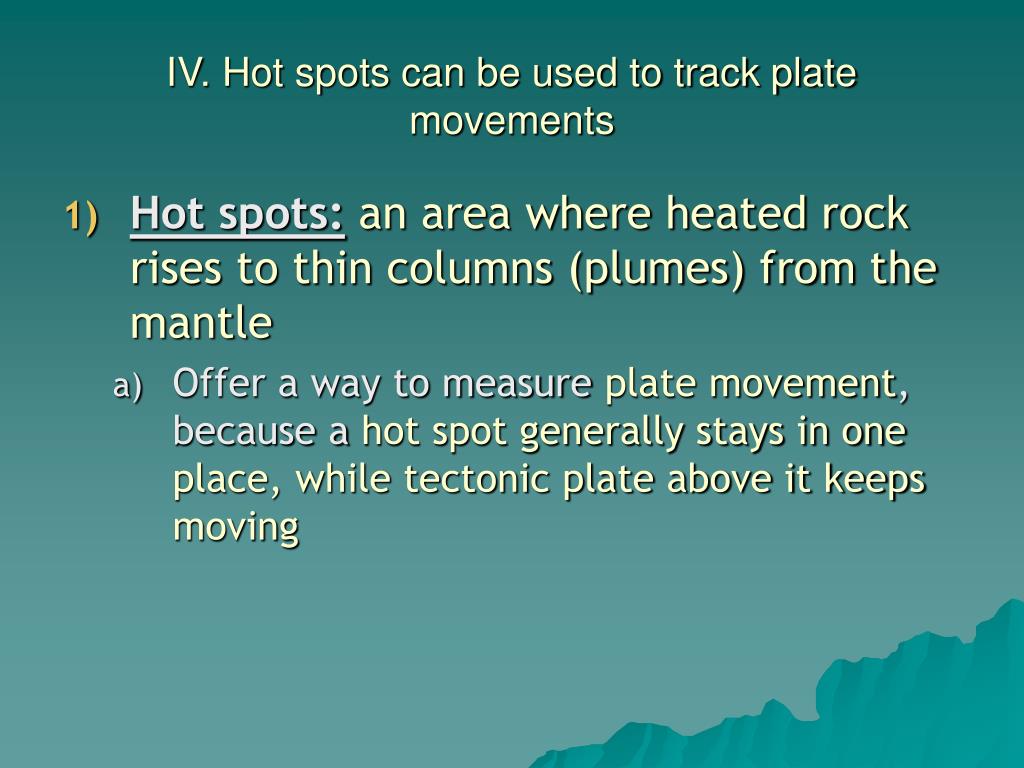 IV. Hot spots can be used to track plate movements

1) Hot spots: an area where heated rock rises to thin columns (plumes) from the mantle

a) Offer a way to measure plate movement, because a hot spot generally stays in one place, while tectonic plate above it keeps moving